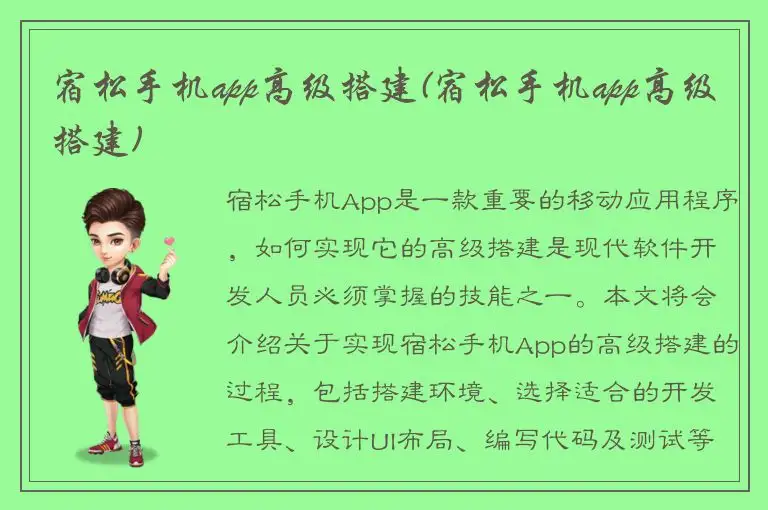 宿松手机app高级搭建(宿松手机app高级搭建)

宿松手机App是一款重要的移动应用程序，如何实现它的高级搭建是现代软件开发人员必须掌握的技能之一。本文将会介绍关于实现宿松手机App的高级搭建的过程，包括搭建环境、选择适合的开发工具、设计UI布局、编写代码及测试等